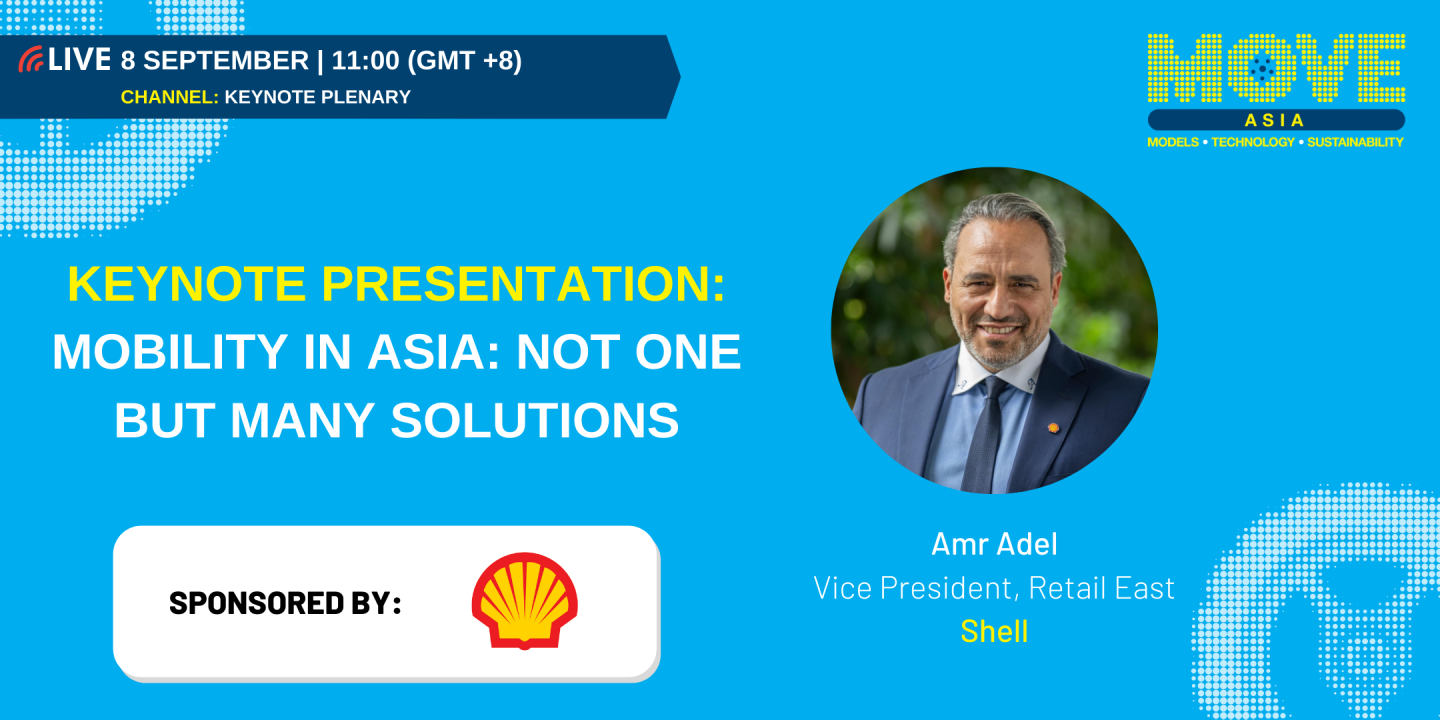 LIVE 8 SEPTEMBER | 11:00 (GMT +8)
CHANNEL: KEYNOTE PLENARY

MOVE
ASIA
MODELS • TECHNOLOGY • SUSTAINABILITY

KEYNOTE PRESENTATION:
MOBILITY IN ASIA: NOT ONE BUT MANY SOLUTIONS

SPONSORED BY:

Amr Adel
Vice President, Retail East
Shell